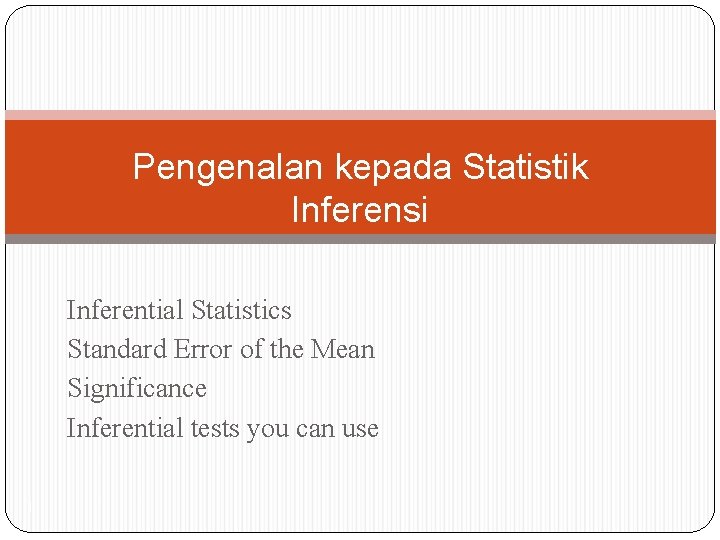 Pengenalan kepada Statistik Inferensi

Inferential Statistics
Standard Error of the Mean
Significance
Inferential tests you can use